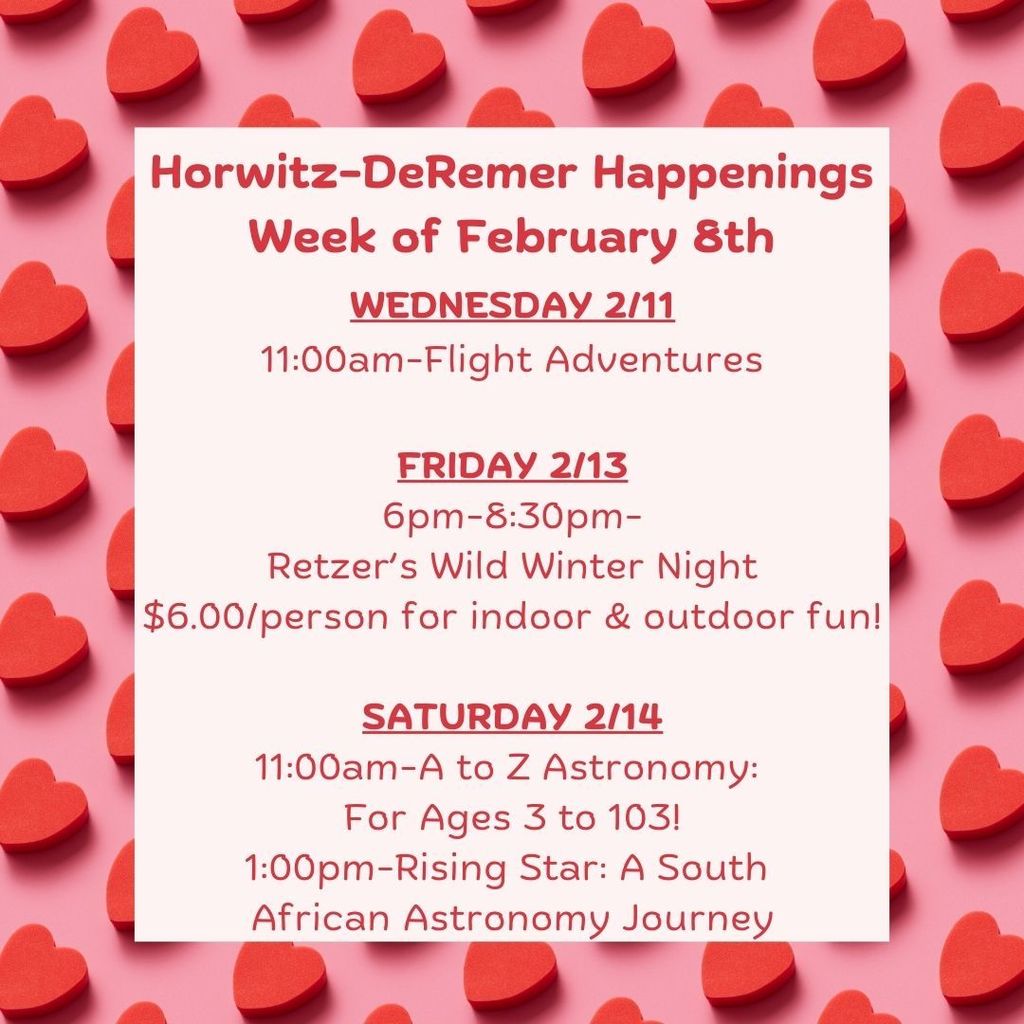 Horwitz-DeRemer Happenings
Week of February 8th

WEDNESDAY 2/11
11:00am-Flight Adventures

FRIDAY 2/13
6pm-8:30pm-
Retzer's Wild Winter Night
$6.00/person for indoor & outdoor fun!

SATURDAY 2/14
11:00am-A to Z Astronomy:
For Ages 3 to 103!
1:00pm-Rising Star: A South African Astronomy Journey